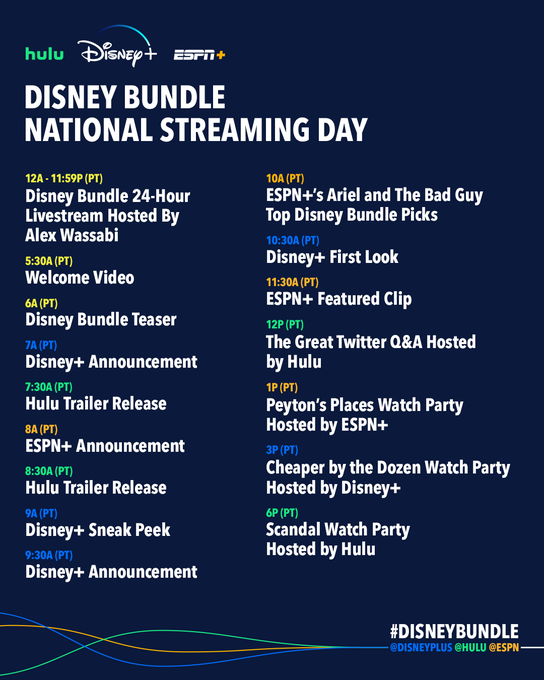 hulu Disney+ ESPN+

DISNEY BUNDLE
NATIONAL STREAMING DAY

12A - 11:59P (PT)
Disney Bundle 24-Hour Livestream Hosted By Alex Wassabi

5:30A (PT)
Welcome Video

6A (PT)
Disney Bundle Teaser

7A (PT)
Disney+ Announcement

7:30A (PT)
Hulu Trailer Release

8A (PT)
ESPN+ Announcement

8:30A (PT)
Hulu Trailer Release

9A (PT)
Disney+ Sneak Peek

9:30A (PT)
Disney+ Announcement

10A (PT)
ESPN+'s Ariel and The Bad Guy Top Disney Bundle Picks

10:30A (PT)
Disney+ First Look

11:30A (PT)
ESPN+ Featured Clip

12P (PT)
The Great Twitter Q&A Hosted by Hulu

1P (PT)
Peyton's Places Watch Party Hosted by ESPN+

3P (PT)
Cheaper by the Dozen Watch Party Hosted by Disney+

6P (PT)
Scandal Watch Party Hosted by Hulu

#DISNEYBUNDLE
@DISNEYPLUS @HULU @ESPN